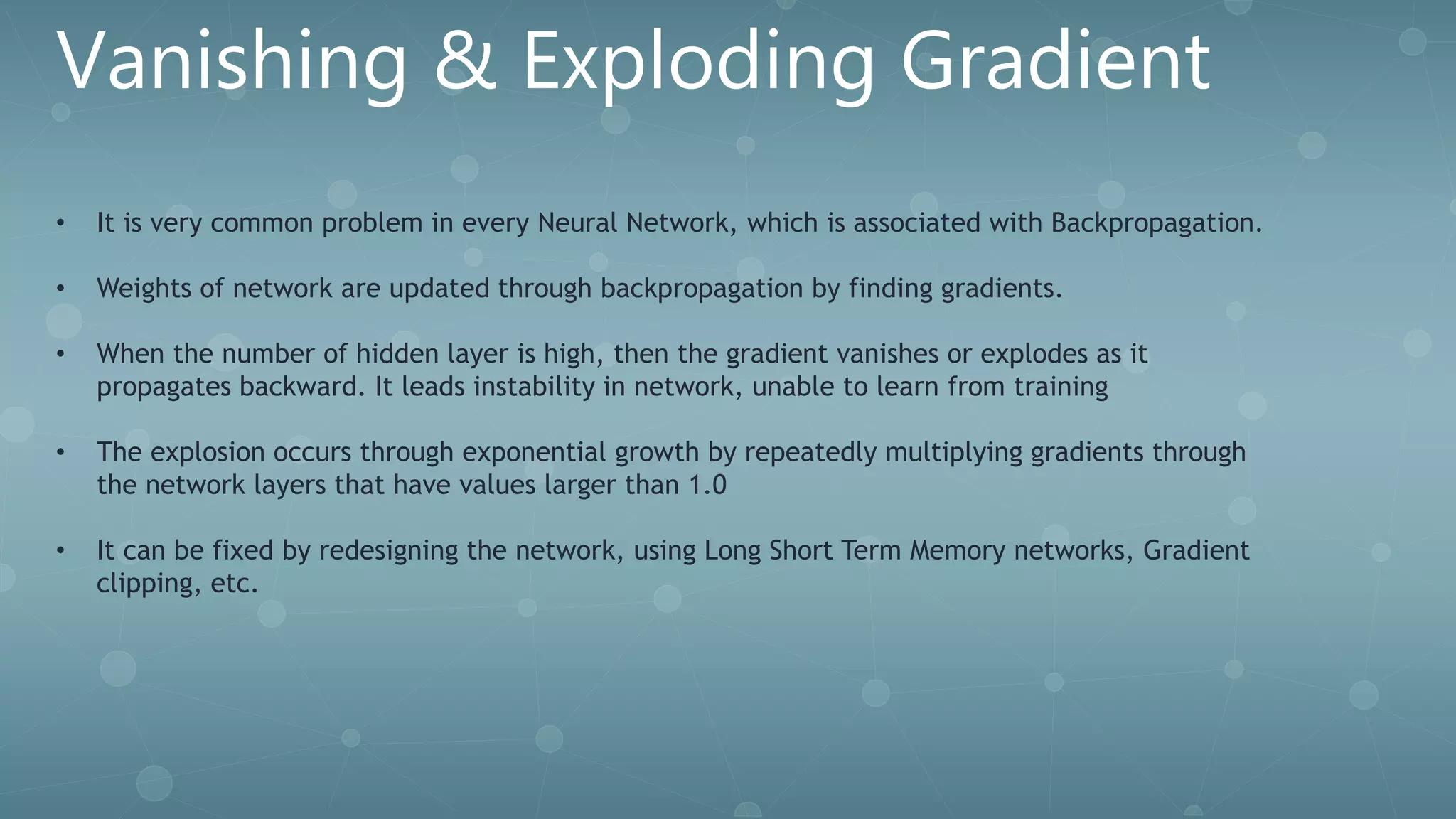 Vanishing & Exploding Gradient

• It is very common problem in every Neural Network, which is associated with Backpropagation.

• Weights of network are updated through backpropagation by finding gradients.

• When the number of hidden layer is high, then the gradient vanishes or explodes as it propagates backward. It leads instability in network, unable to learn from training

• The explosion occurs through exponential growth by repeatedly multiplying gradients through the network layers that have values larger than 1.0

• It can be fixed by redesigning the network, using Long Short Term Memory networks, Gradient clipping, etc.